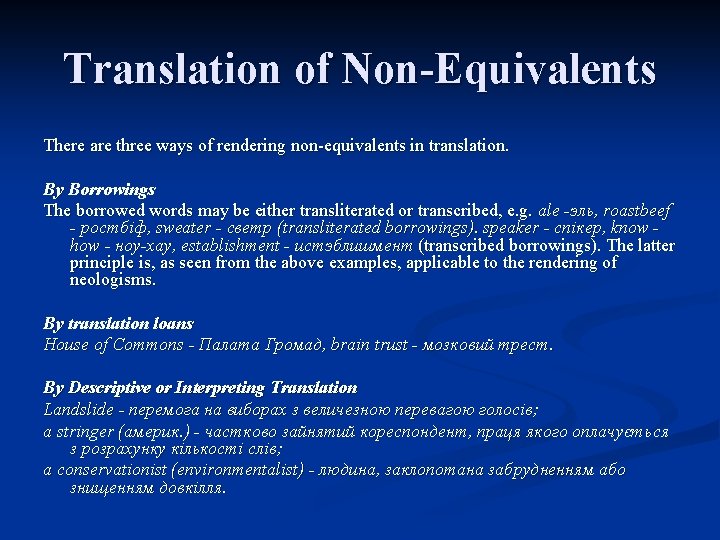 Translation of Non-Equivalents

There are three ways of rendering non-equivalents in translation.

By Borrowings

The borrowed words may be either transliterated or transcribed, e.g. ale -эль, roastbeef - ростбіф, sweater - светр (transliterated borrowings). speaker - спікер, know - how - ноу-хау, establishment - истэблишмент (transcribed borrowings). The latter principle is, as seen from the above examples, applicable to the rendering of neologisms.

By translation loans

House of Commons - Палата Громад, brain trust - мозковий трест.

By Descriptive or Interpreting Translation

Landslide - перемога на виборах з величезною перевагою голосів;

a stringer (америк.) - частково зайнятий кореспондент, праця якого оплачується з розрахунку кількості слів;

a conservationist (environmentalist) - людина, заклопотана забрудненням або знищенням довкілля.